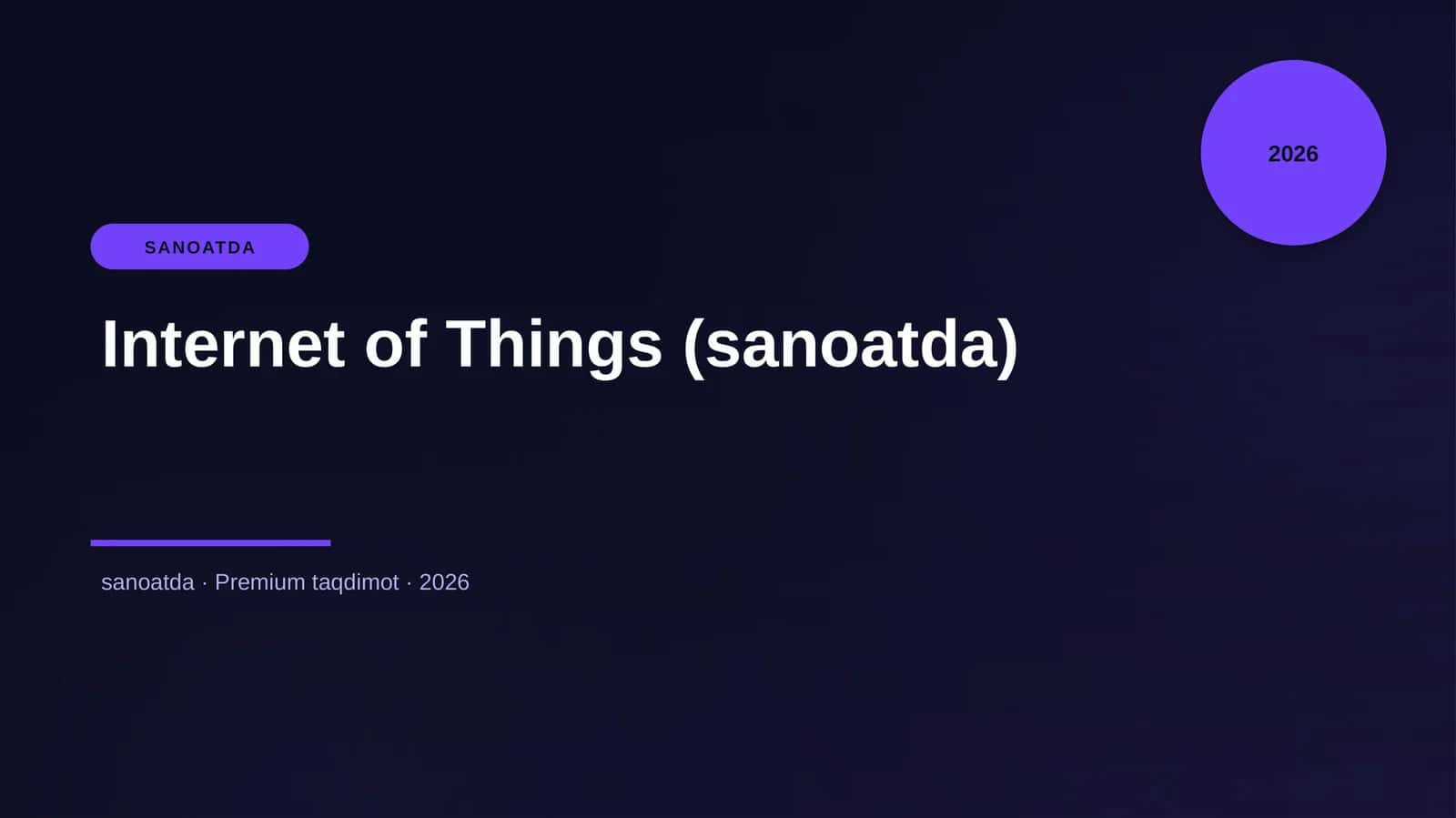 2026

SANOATDA

Internet of Things (sanoatda)

sanoatda · Premium taqdimot · 2026